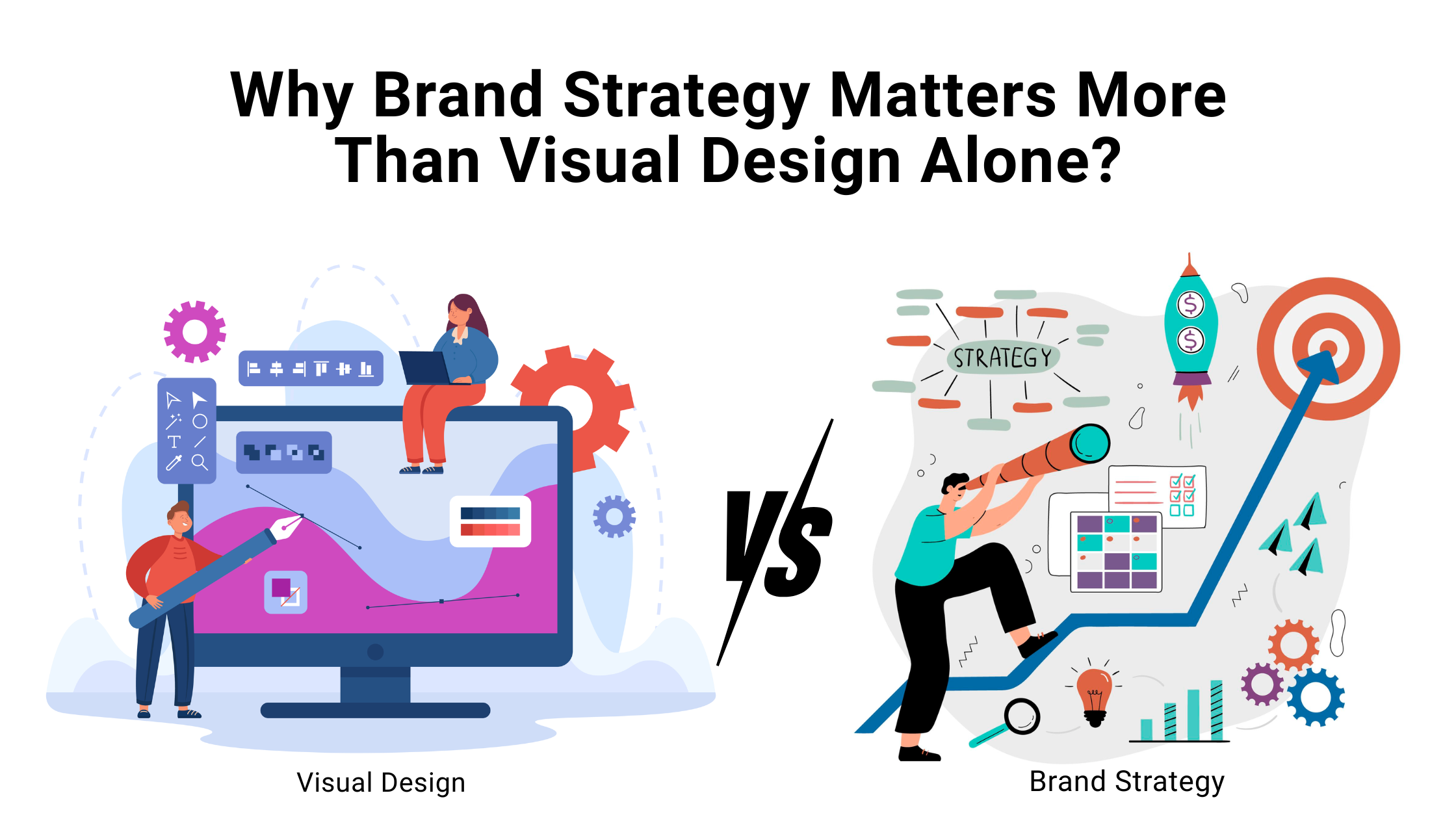 Why Brand Strategy Matters More Than Visual Design Alone?

T

VS

STRATEGY

$

$

Visual Design

Brand Strategy